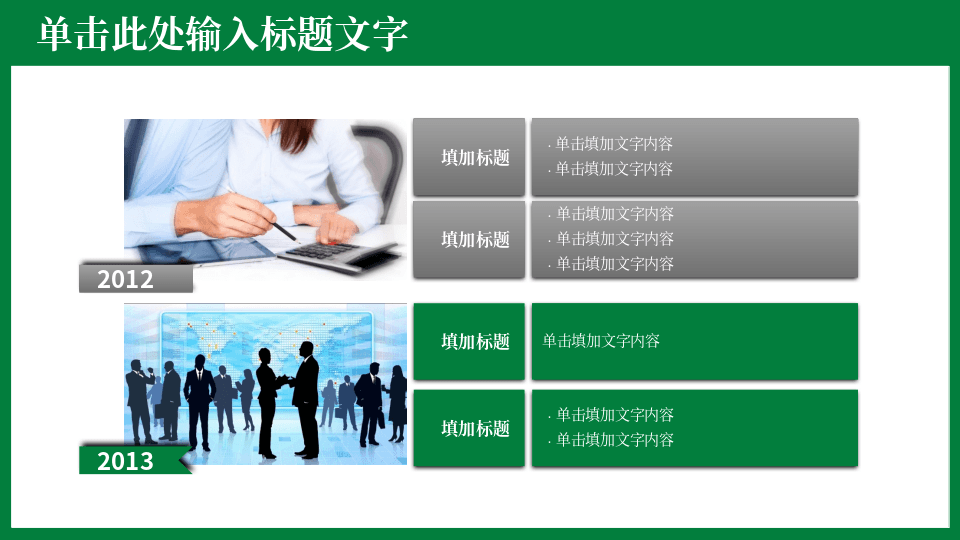 单击此处输入标题文字

2012

填加标题

· 单击填加文字内容
· 单击填加文字内容

填加标题

· 单击填加文字内容
· 单击填加文字内容
· 单击填加文字内容

2013

填加标题

单击填加文字内容

填加标题

· 单击填加文字内容
· 单击填加文字内容